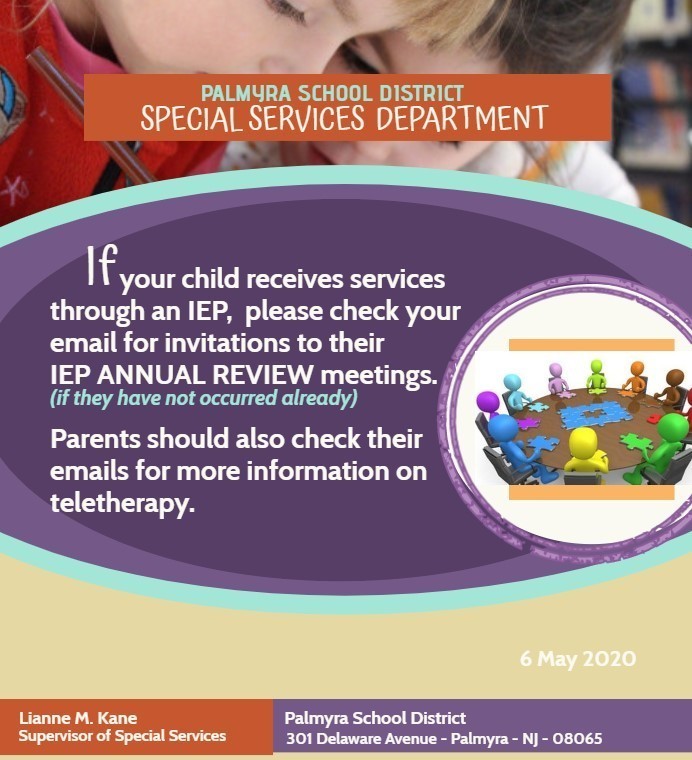 PALMYRA SCHOOL DISTRICT
SPECIAL SERVICES DEPARTMENT

If your child receives services through an IEP, please check your email for invitations to their IEP ANNUAL REVIEW meetings.
(if they have not occurred already)

Parents should also check their emails for more information on teletherapy.

6 May 2020

Lianne M. Kane
Supervisor of Special Services

Palmyra School District
301 Delaware Avenue - Palmyra - NJ - 08065